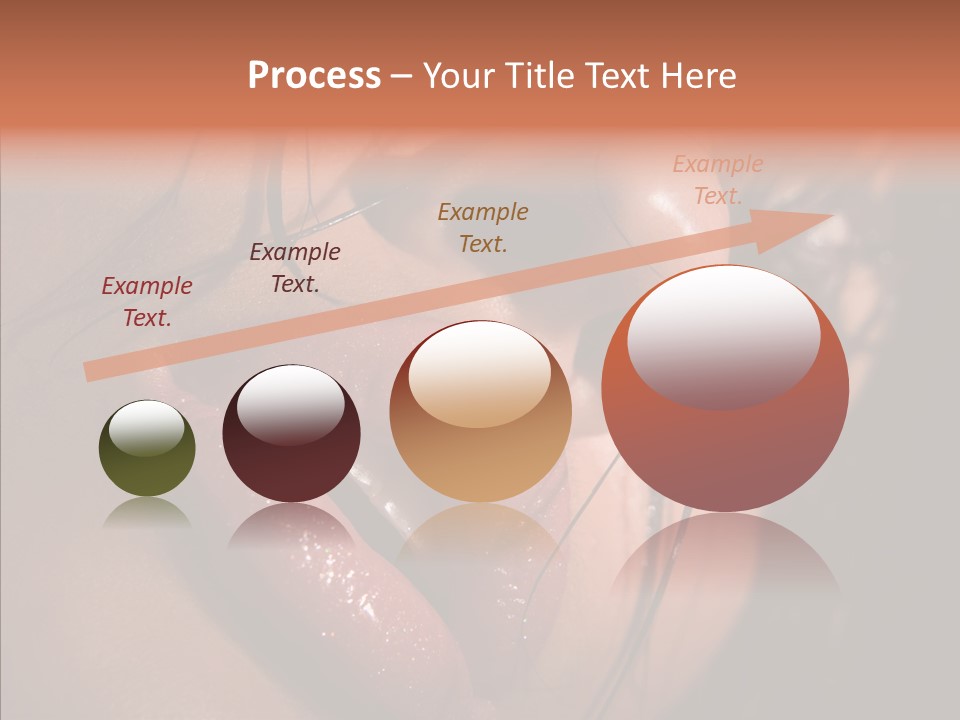 Process – Your Title Text Here

Example Text.

Example Text.

Example Text.

Example Text.